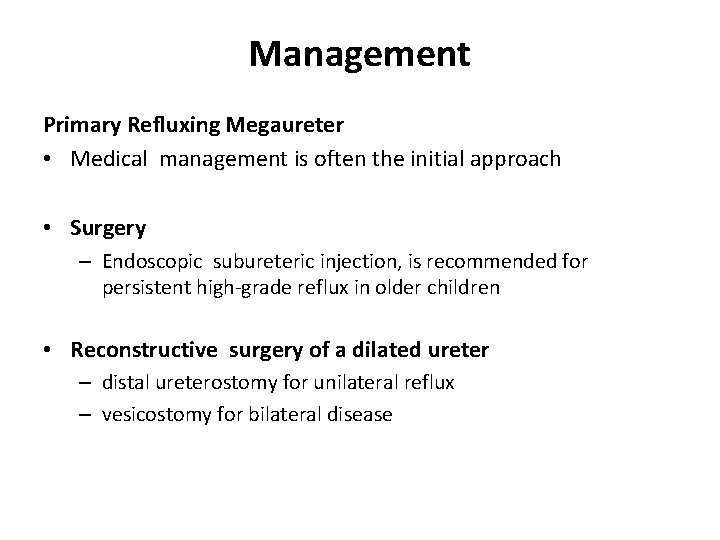 Management

Primary Refluxing Megaureter

• Medical management is often the initial approach

• Surgery
  – Endoscopic subureteric injection, is recommended for persistent high-grade reflux in older children

• Reconstructive surgery of a dilated ureter
  – distal ureterostomy for unilateral reflux
  – vesicostomy for bilateral disease